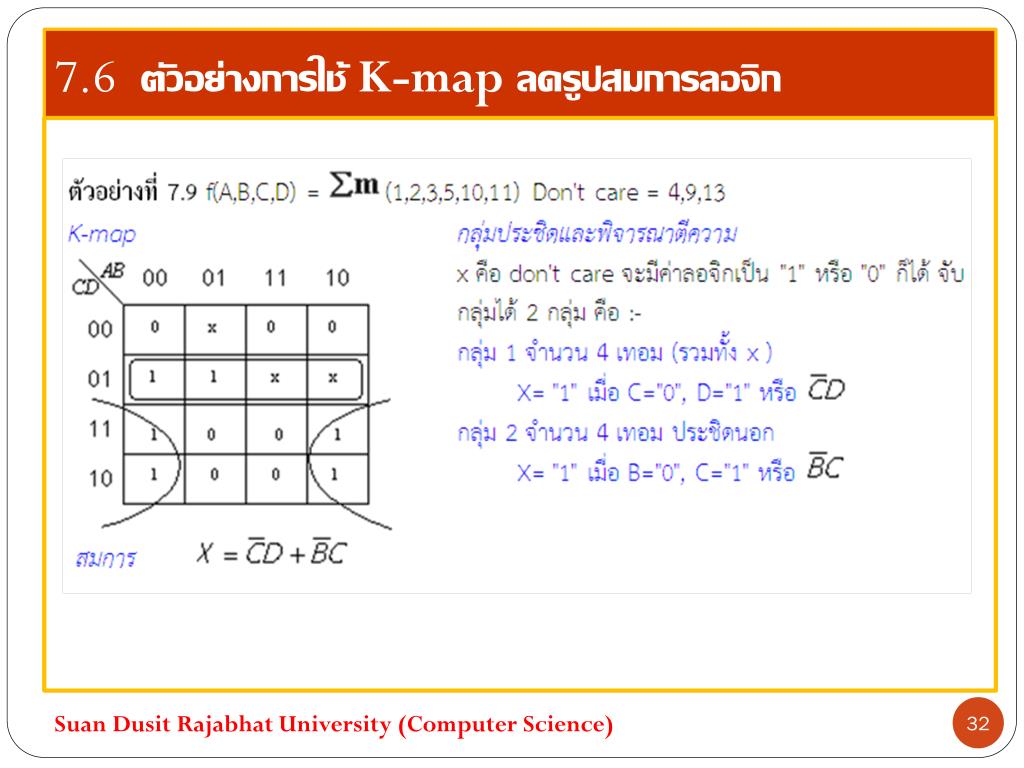 7.6 ตัวอย่างการใช้ K-map ลดรูปสมการลอจิก

ตัวอย่างที่ 7.9 f(A,B,C,D) = $\Sigma m$ (1,2,3,5,10,11) Don't care = 4,9,13

K-map

| CD \ AB | 00 | 01 | 11 | 10 |
|---|---|---|---|---|
| 00 | 0 | x | 0 | 0 |
| 01 | 1 | 1 | x | x |
| 11 | 1 | 0 | 0 | 1 |
| 10 | 1 | 0 | 0 | 1 |

สมการ $X = \overline{C}D + \overline{B}C$

กลุ่มประชิดและพิจารณาตีความ

x คือ don't care จะมีค่าลอจิกเป็น "1" หรือ "0" ก็ได้ จับกลุ่มได้ 2 กลุ่ม คือ :-

กลุ่ม 1 จำนวน 4 เทอม (รวมทั้ง x )

X= "1" เมื่อ C="0", D="1" หรือ $\overline{C}D$

กลุ่ม 2 จำนวน 4 เทอม ประชิดนอก

X= "1" เมื่อ B="0", C="1" หรือ $\overline{B}C$

Suan Dusit Rajabhat University (Computer Science)

32